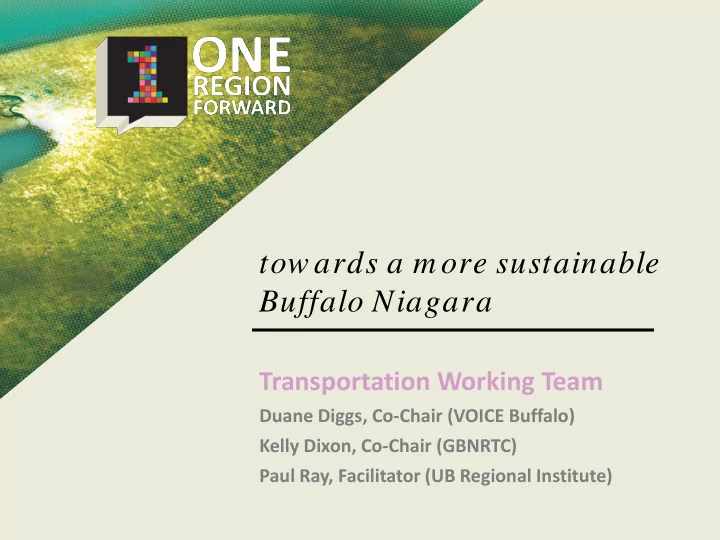 1 ONE REGION FORWARD

towards a more sustainable Buffalo Niagara

Transportation Working Team

Duane Diggs, Co-Chair (VOICE Buffalo)

Kelly Dixon, Co-Chair (GBNRTC)

Paul Ray, Facilitator (UB Regional Institute)